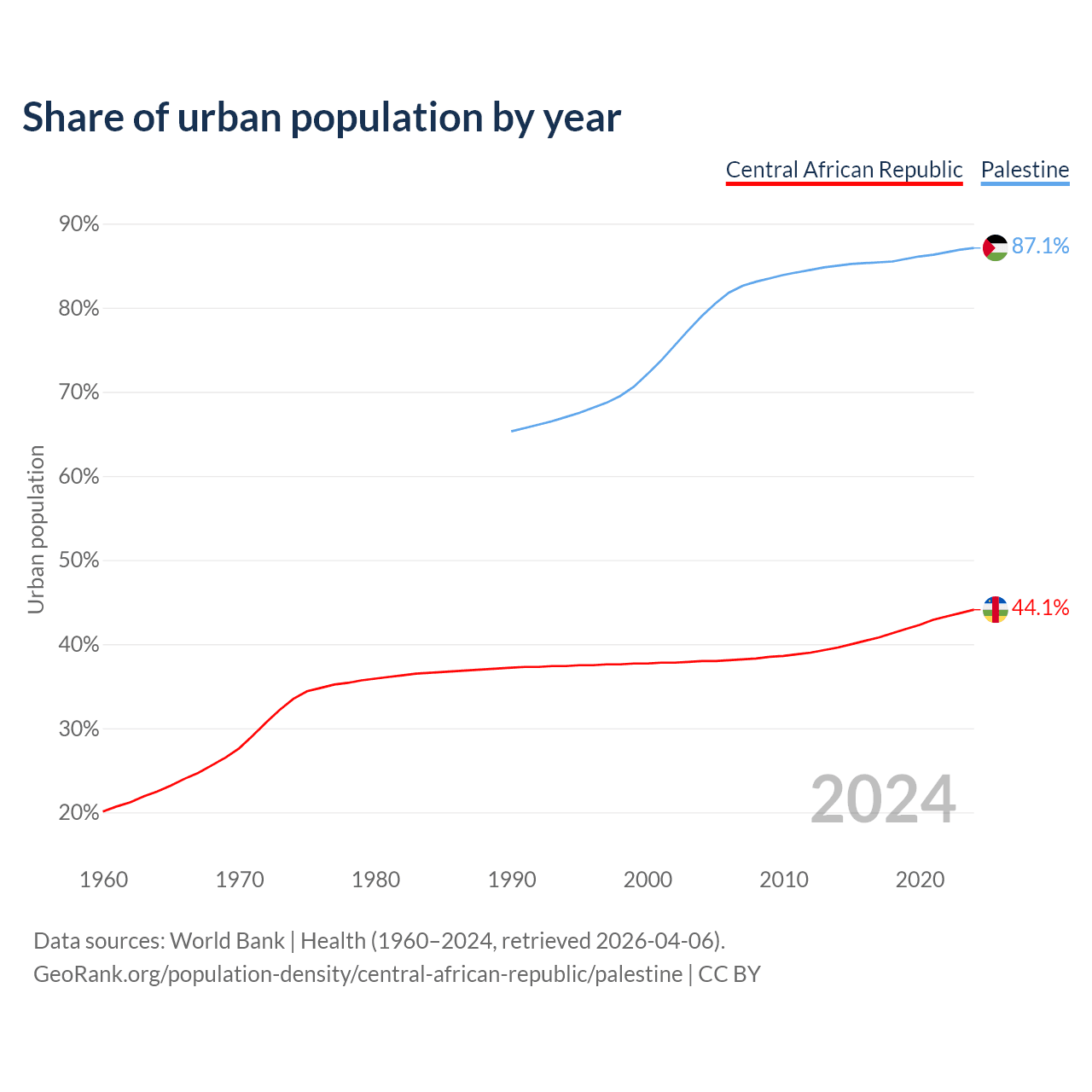 Share of urban population by year

Central African Republic Palestine

90%
80%
70%
60%
50%
40%
30%
20%

Urban population

87.1%
44.1%

2024

1960 1970 1980 1990 2000 2010 2020

Data sources: World Bank | Health (1960–2024, retrieved 2026-04-06).
GeoRank.org/population-density/central-african-republic/palestine | CC BY